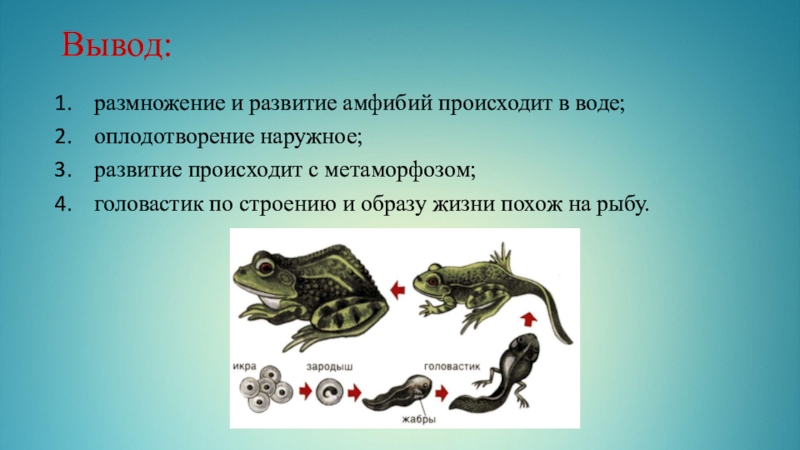 Вывод:

1. размножение и развитие амфибий происходит в воде;
2. оплодотворение наружное;
3. развитие происходит с метаморфозом;
4. головастик по строению и образу жизни похож на рыбу.

икра

зародыш

головастик

жабры